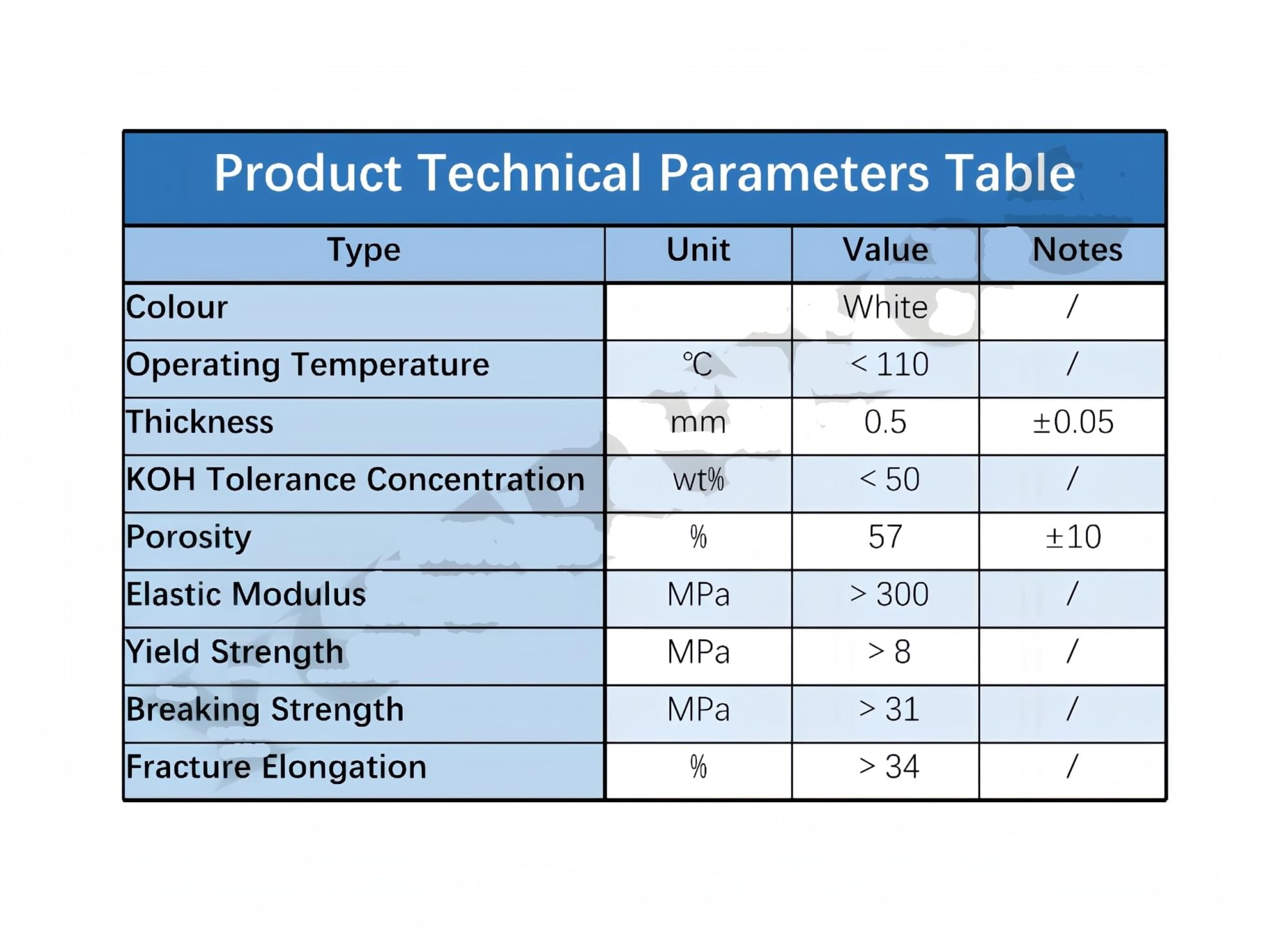 Product Technical Parameters Table

| Type | Unit | Value | Notes |
|---|---|---|---|
| Colour | | White | / |
| Operating Temperature | ℃ | < 110 | / |
| Thickness | mm | 0.5 | ±0.05 |
| KOH Tolerance Concentration | wt% | < 50 | / |
| Porosity | % | 57 | ±10 |
| Elastic Modulus | MPa | > 300 | / |
| Yield Strength | MPa | > 8 | / |
| Breaking Strength | MPa | > 31 | / |
| Fracture Elongation | % | > 34 | / |